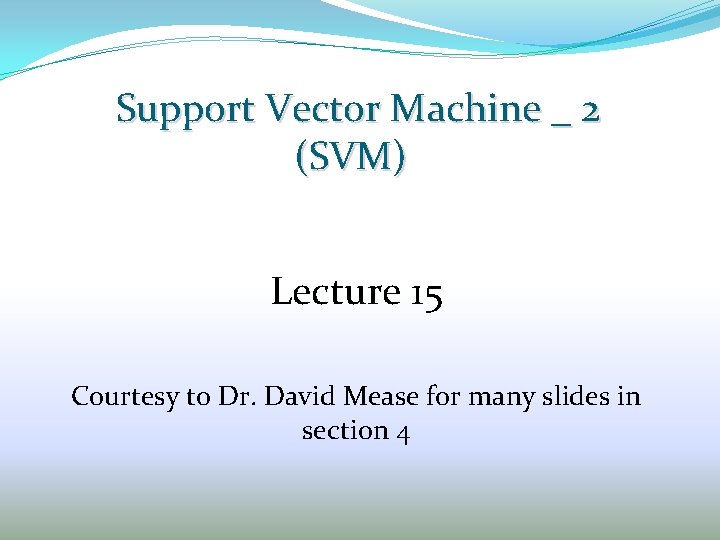 Support Vector Machine _ 2 (SVM)

Lecture 15

Courtesy to Dr. David Mease for many slides in section 4